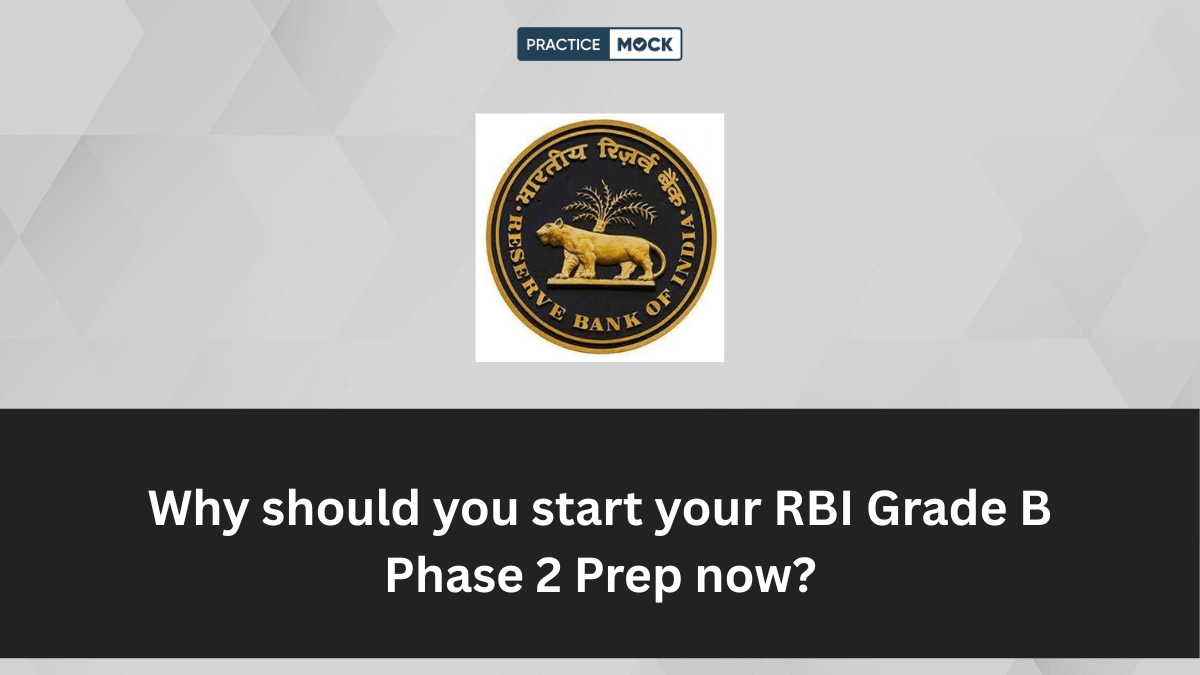 PRACTICE MOCK

भारतीय रिज़र्व बैंक
RESERVE BANK OF INDIA

Why should you start your RBI Grade B Phase 2 Prep now?